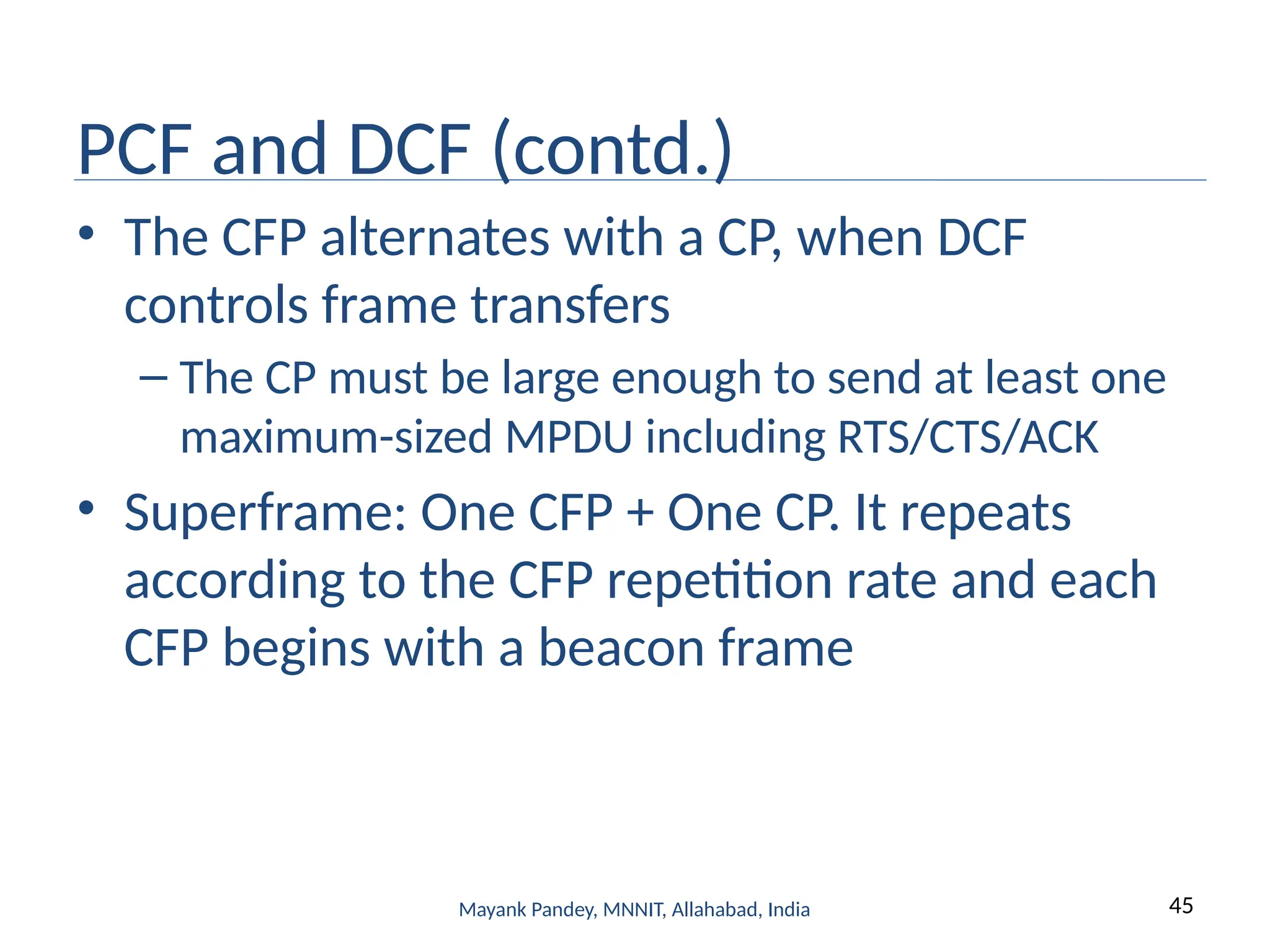 PCF and DCF (contd.)

• The CFP alternates with a CP, when DCF controls frame transfers

– The CP must be large enough to send at least one maximum-sized MPDU including RTS/CTS/ACK

• Superframe: One CFP + One CP. It repeats according to the CFP repetition rate and each CFP begins with a beacon frame

Mayank Pandey, MNNIT, Allahabad, India

45